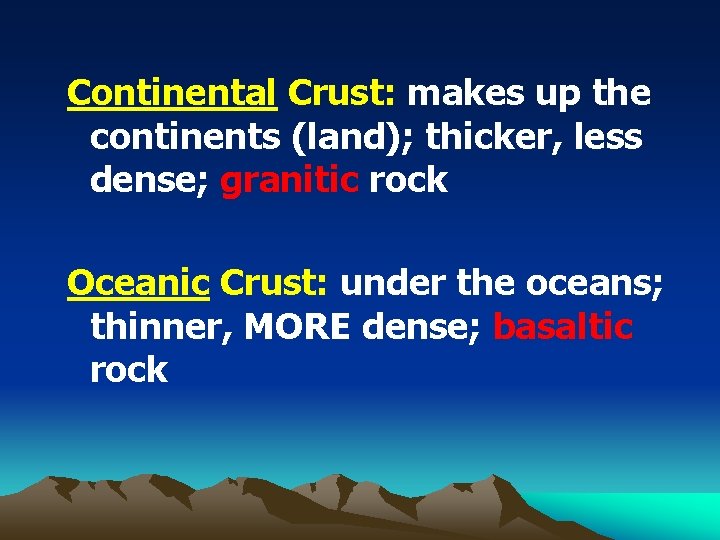 Continental Crust: makes up the continents (land); thicker, less dense; granitic rock

Oceanic Crust: under the oceans; thinner, MORE dense; basaltic rock